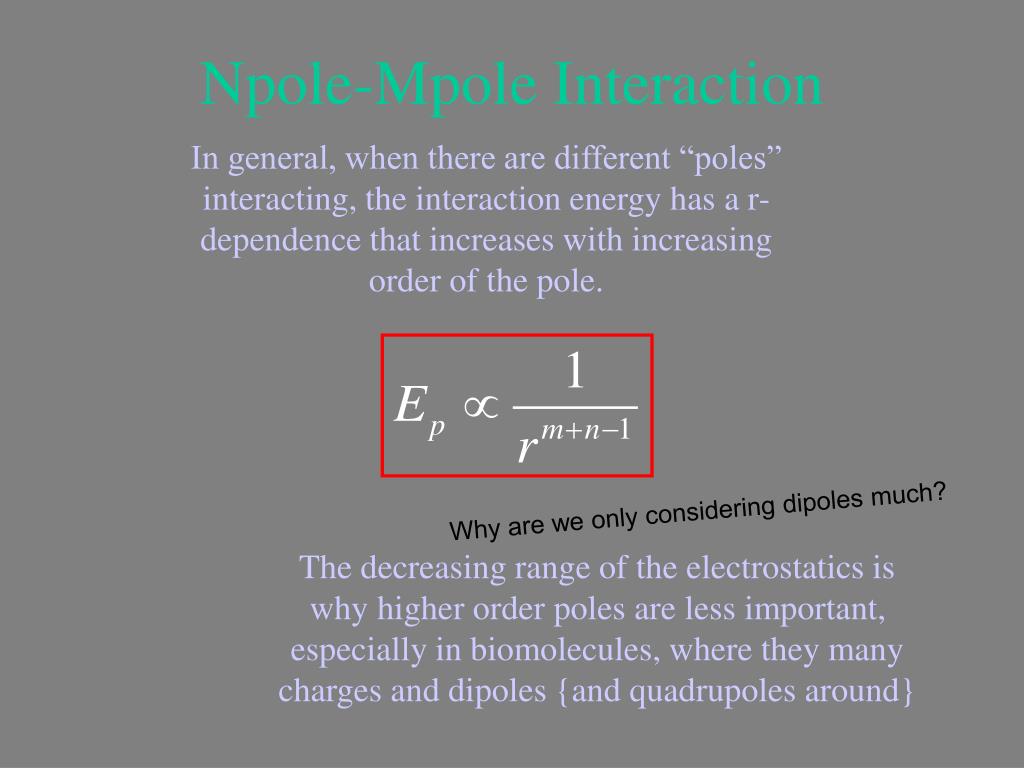 Npole-Mpole Interaction

In general, when there are different “poles” interacting, the interaction energy has a r-dependence that increases with increasing order of the pole.

$E_p \propto \frac{1}{r^{m+n-1}}$

Why are we only considering dipoles much?

The decreasing range of the electrostatics is why higher order poles are less important, especially in biomolecules, where they many charges and dipoles {and quadrupoles around}